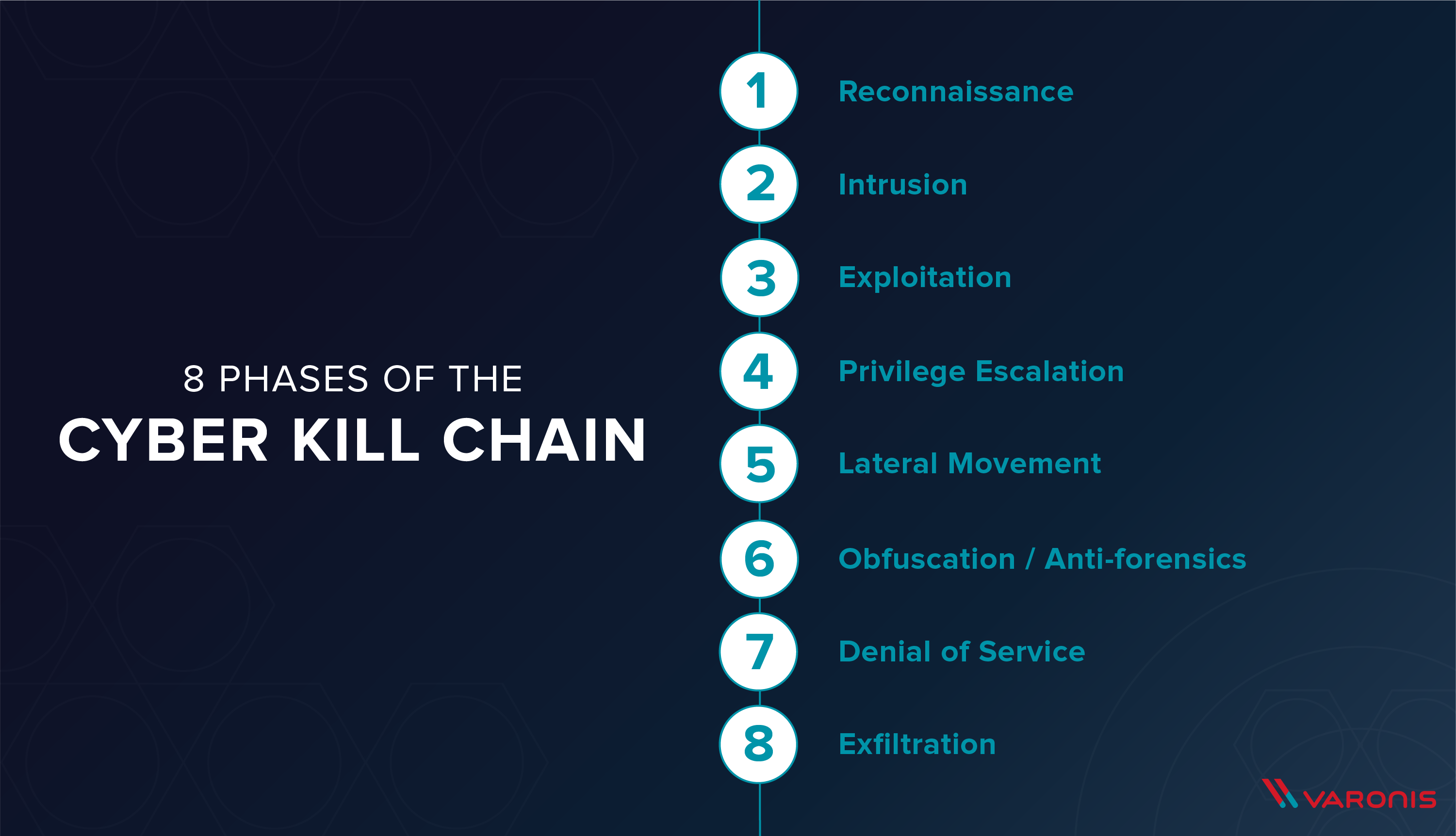 8 PHASES OF THE
CYBER KILL CHAIN

1 Reconnaissance

2 Intrusion

3 Exploitation

4 Privilege Escalation

5 Lateral Movement

6 Obfuscation / Anti-forensics

7 Denial of Service

8 Exfiltration

VARONIS